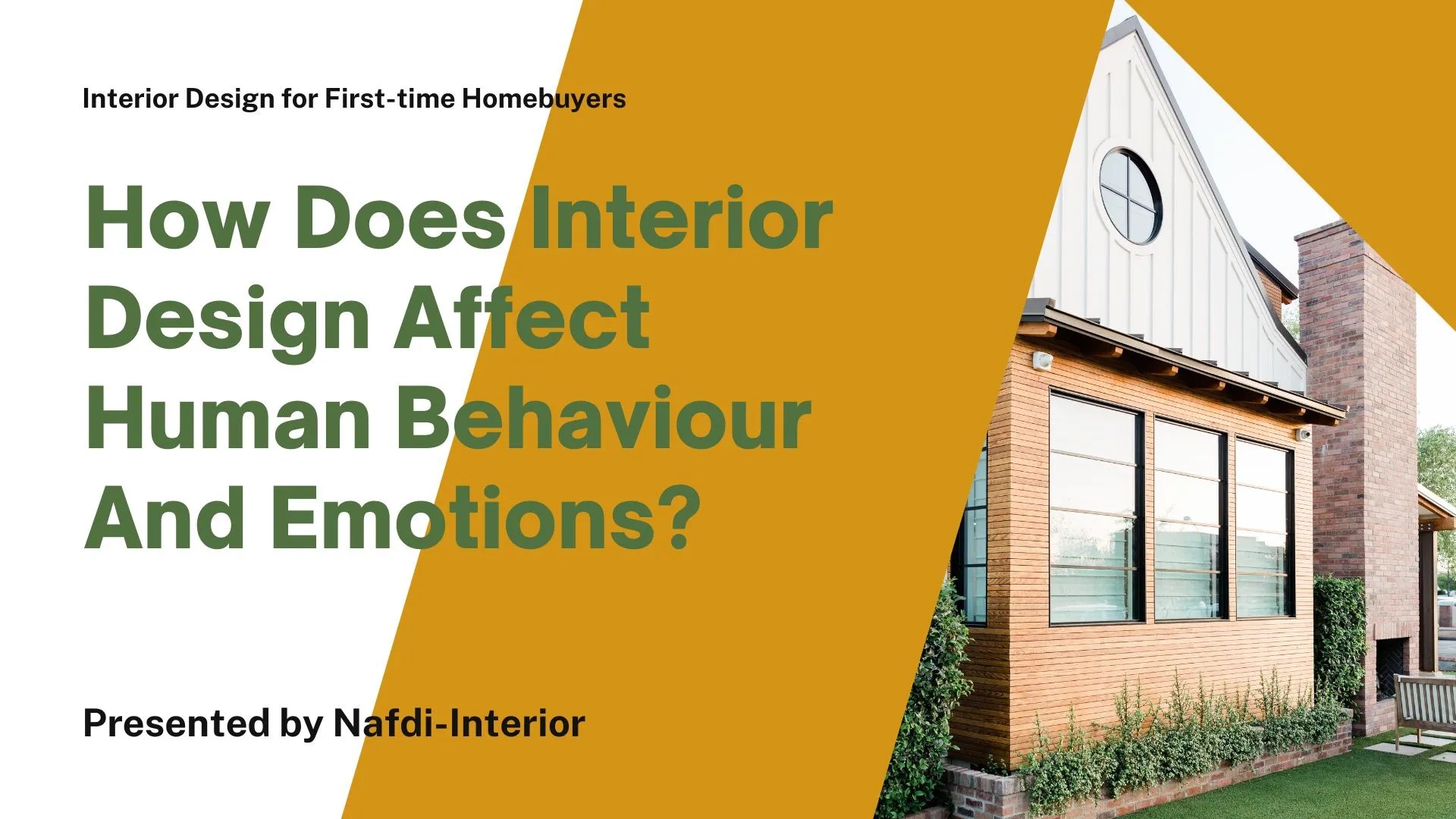 Interior Design for First-time Homebuyers

How Does Interior Design Affect Human Behaviour And Emotions?

Presented by Nafdi-Interior